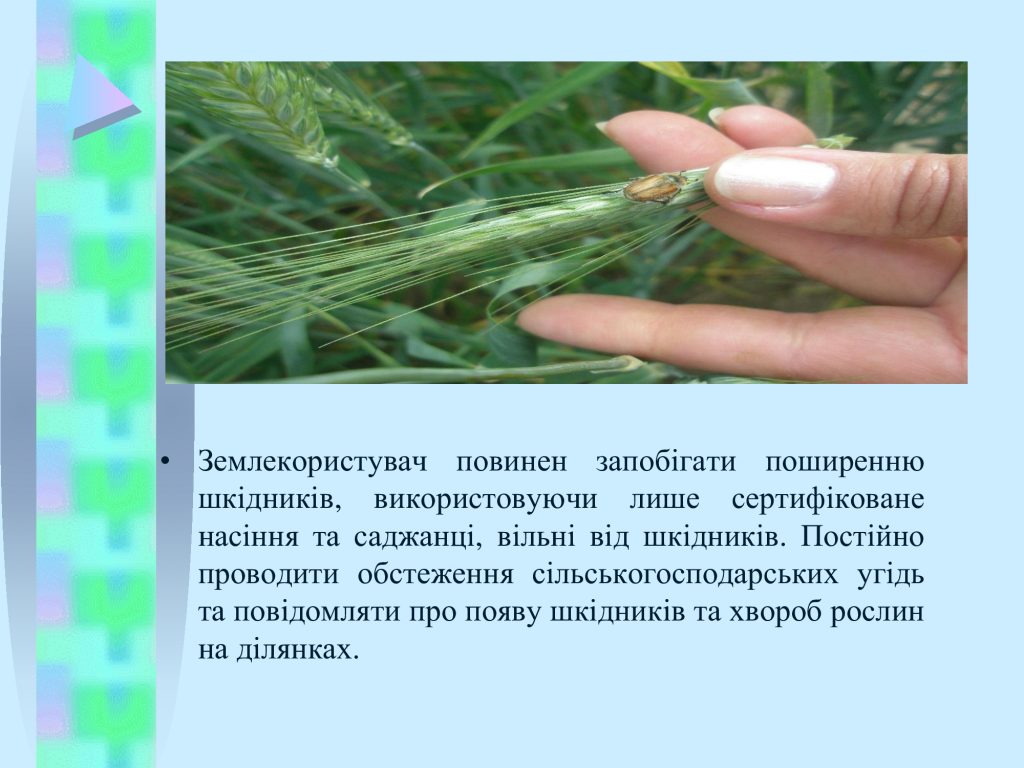 • Землекористувач повинен запобігати поширенню шкідників, використовуючи лише сертифіковане насіння та саджанці, вільні від шкідників. Постійно проводити обстеження сільськогосподарських угідь та повідомляти про появу шкідників та хвороб рослин на ділянках.